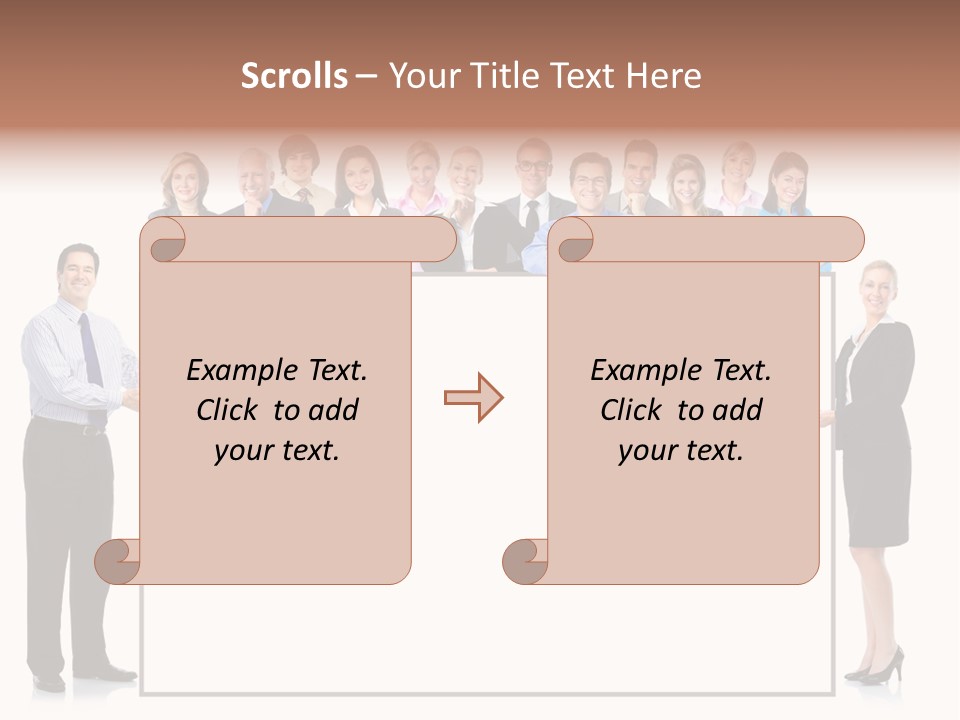 Scrolls – Your Title Text Here

Example Text. Click to add your text.

Example Text. Click to add your text.